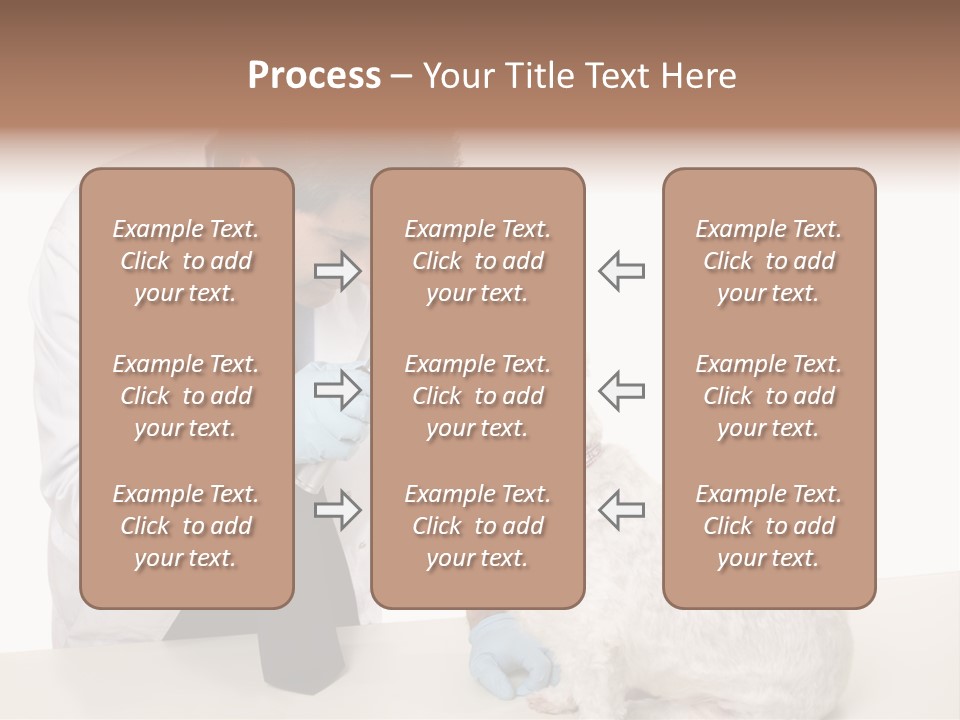 Process – Your Title Text Here

Example Text. Click to add your text.

Example Text. Click to add your text.

Example Text. Click to add your text.

Example Text. Click to add your text.

Example Text. Click to add your text.

Example Text. Click to add your text.

Example Text. Click to add your text.

Example Text. Click to add your text.

Example Text. Click to add your text.